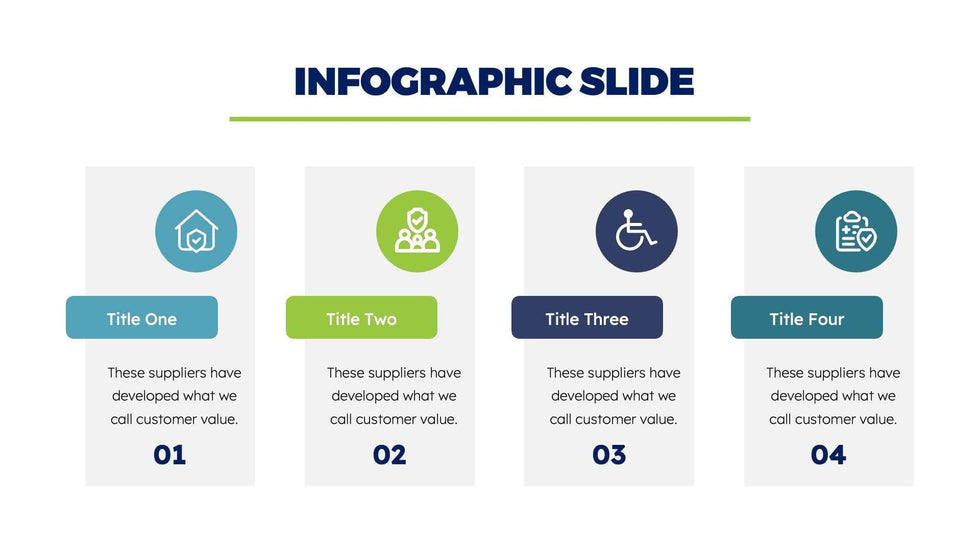 INFOGRAPHIC SLIDE

Title One

These suppliers have developed what we call customer value.

01

Title Two

These suppliers have developed what we call customer value.

02

Title Three

These suppliers have developed what we call customer value.

03

Title Four

These suppliers have developed what we call customer value.

04